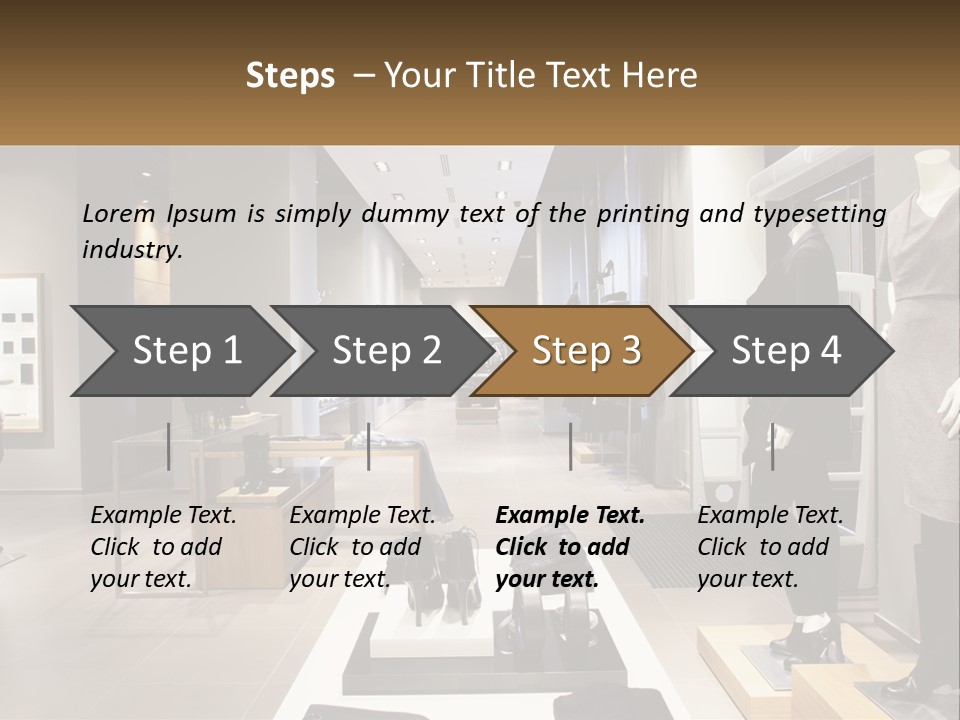 Steps – Your Title Text Here

Lorem Ipsum is simply dummy text of the printing and typesetting industry.

Step 1

Step 2

Step 3

Step 4

Example Text. Click to add your text.

Example Text. Click to add your text.

Example Text. Click to add your text.

Example Text. Click to add your text.